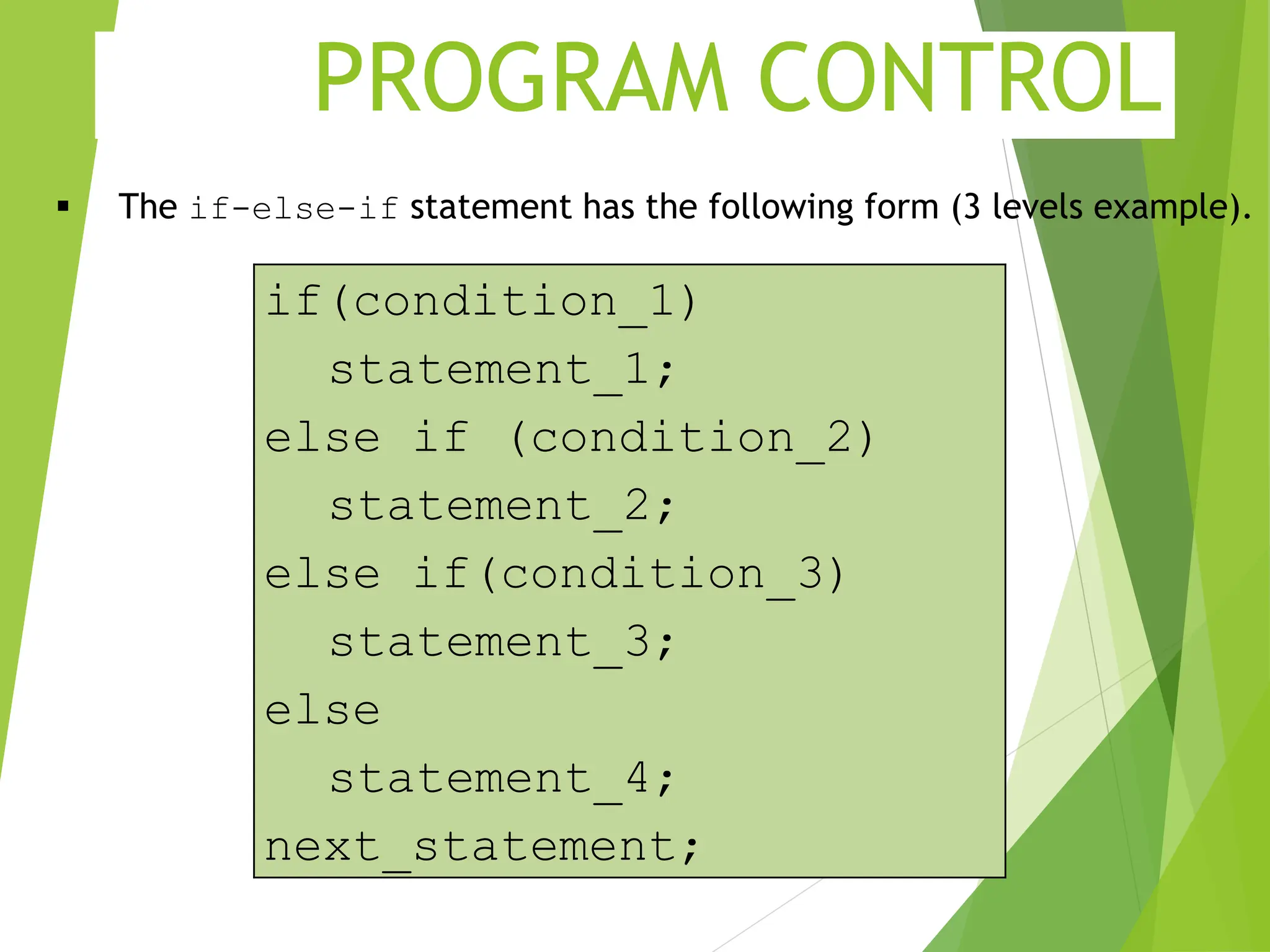 PROGRAM CONTROL

▪ The if-else-if statement has the following form (3 levels example).

if(condition_1)
  statement_1;
else if (condition_2)
  statement_2;
else if(condition_3)
  statement_3;
else
  statement_4;
next_statement;